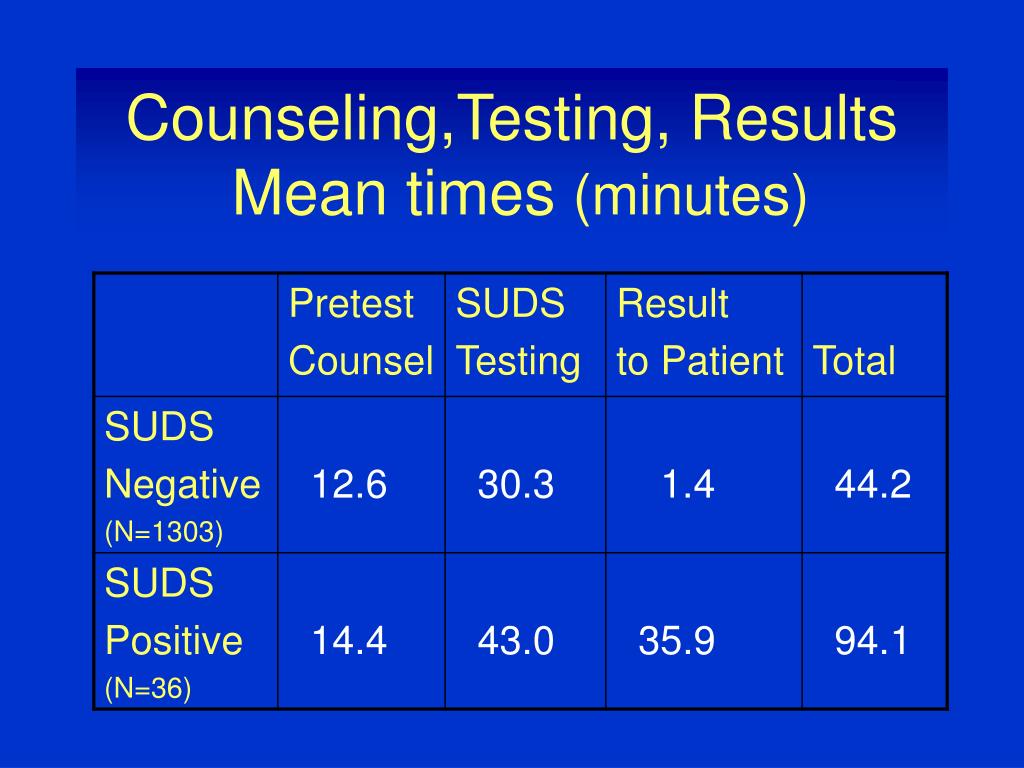 Counseling,Testing, Results
Mean times (minutes)

| | Pretest Counsel | SUDS Testing | Result to Patient | Total |
|---|---|---|---|---|
| SUDS Negative (N=1303) | 12.6 | 30.3 | 1.4 | 44.2 |
| SUDS Positive (N=36) | 14.4 | 43.0 | 35.9 | 94.1 |